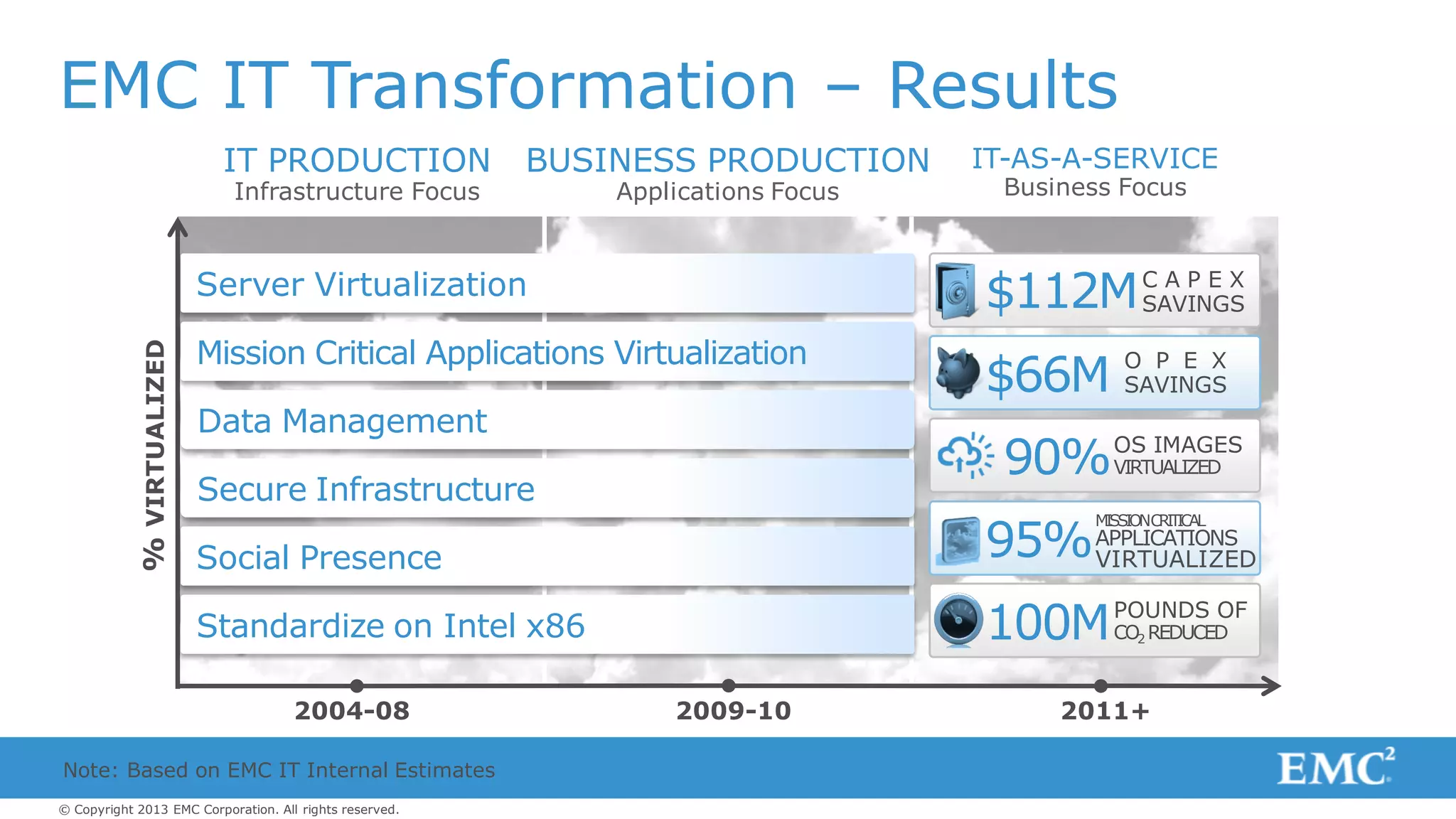 EMC IT Transformation – Results

IT PRODUCTION
Infrastructure Focus

BUSINESS PRODUCTION
Applications Focus

IT-AS-A-SERVICE
Business Focus

% VIRTUALIZED

Server Virtualization

Mission Critical Applications Virtualization

Data Management

Secure Infrastructure

Social Presence

Standardize on Intel x86

$112M CAPEX SAVINGS

$66M OPEX SAVINGS

90% OS IMAGES VIRTUALIZED

95% MISSION CRITICAL APPLICATIONS VIRTUALIZED

100M POUNDS OF $CO_2$ REDUCED

2004-08

2009-10

2011+

Note: Based on EMC IT Internal Estimates

EMC$^2$

© Copyright 2013 EMC Corporation. All rights reserved.